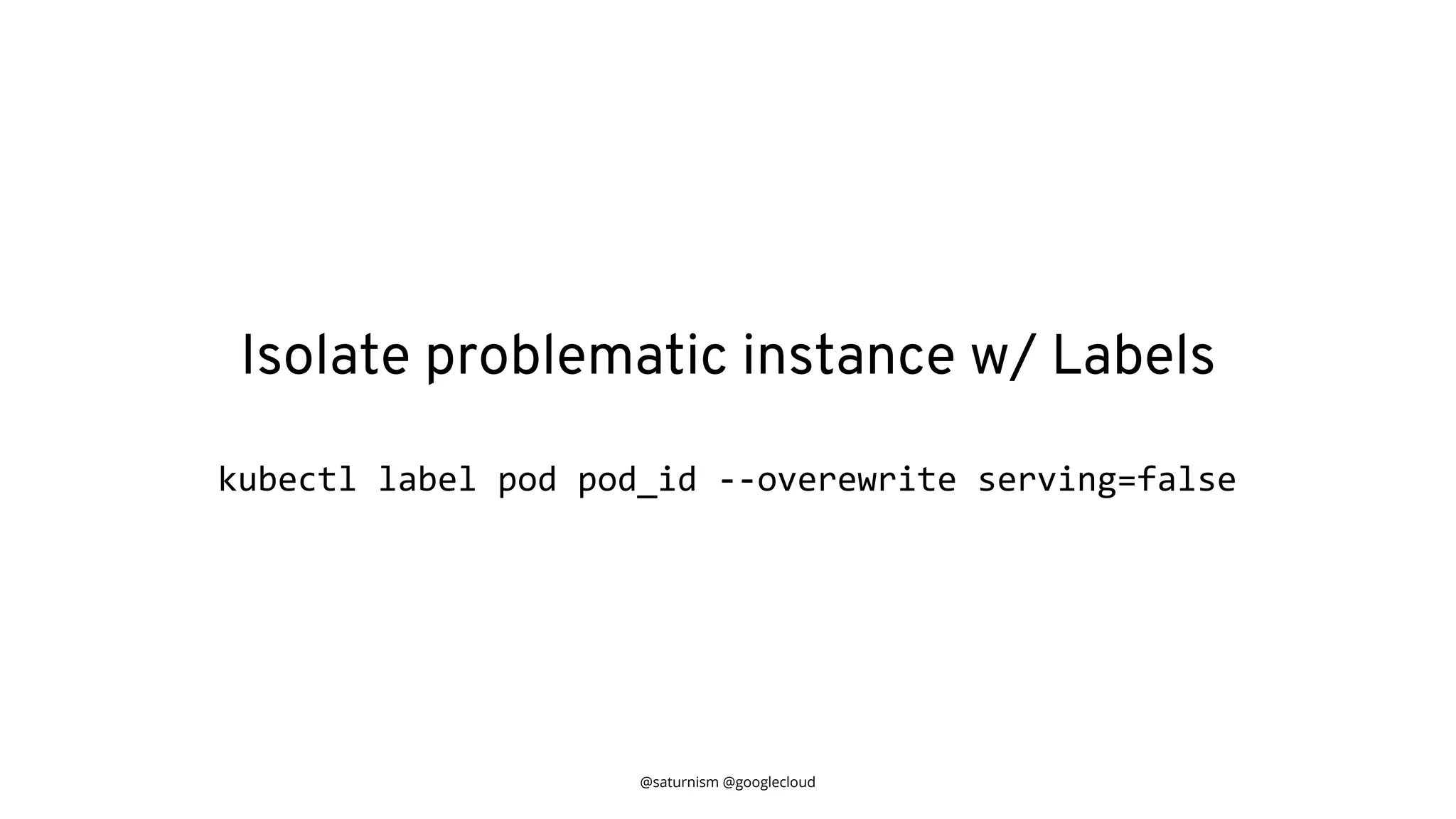 Isolate problematic instance w/ Labels

kubectl label pod pod_id --overewrite serving=false

@saturnism @googlecloud